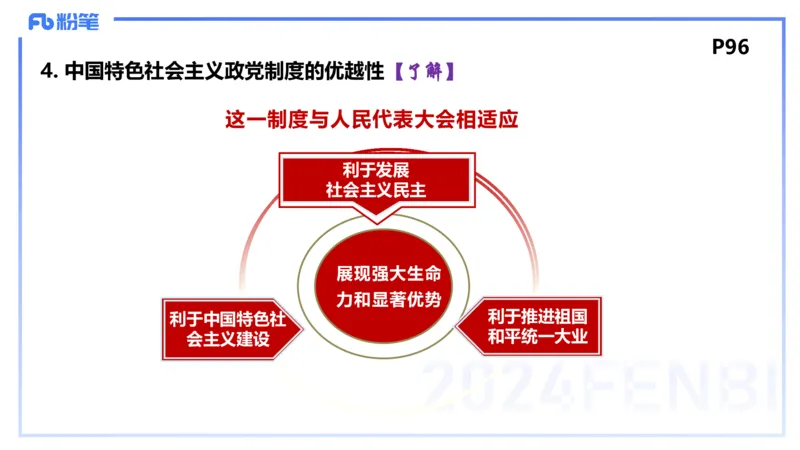 Fb 粉笔

P96

4. 中国特色社会主义政党制度的优越性【了解】

这一制度与人民代表大会相适应

利于发展社会主义民主

展现强大生命力和显著优势

利于中国特色社会主义建设

利于推进祖国和平统一大业

2024FENBI